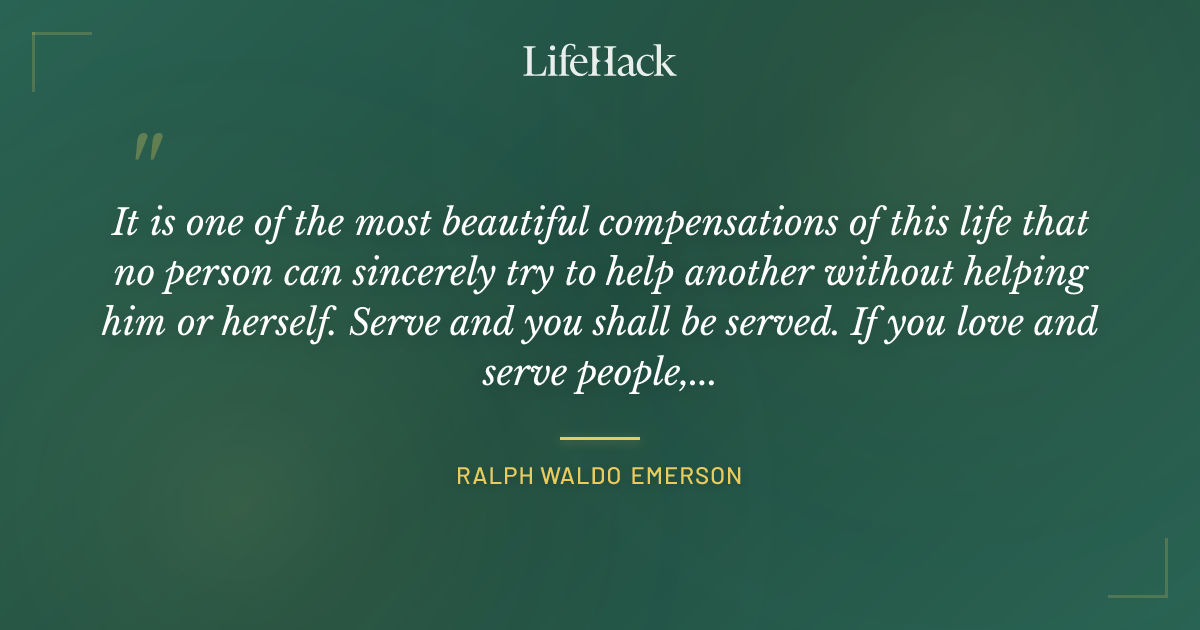 LifeHack

"

It is one of the most beautiful compensations of this life that no person can sincerely try to help another without helping him or herself. Serve and you shall be served. If you love and serve people,...

RALPH WALDO EMERSON